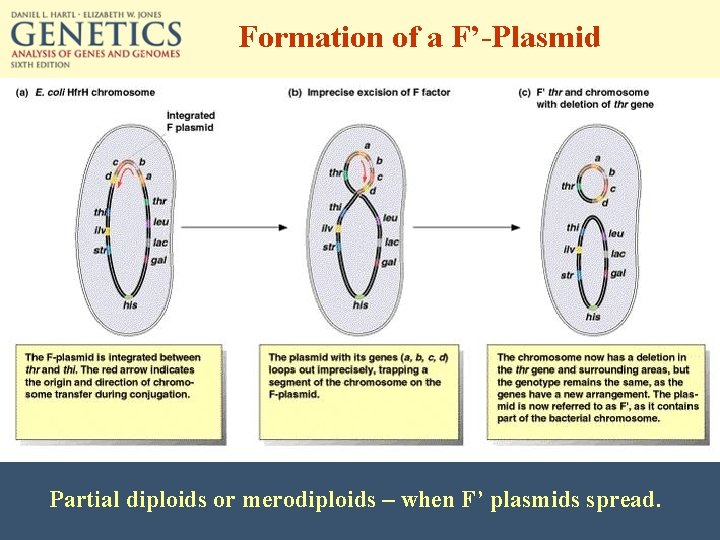 DANIEL L. HARTL · ELIZABETH W. JONES
GENETICS
ANALYSIS OF GENES AND GENOMES
SIXTH EDITION

Formation of a F'-Plasmid

(a) E. coli HfrH chromosome

Integrated F plasmid

c b d a thr thi leu ilv lac str gal his

(b) Imprecise excision of F factor

a b thr c d thi leu ilv lac str gal his

(c) F' thr and chromosome with deletion of thr gene

a b thr c d thi leu ilv lac str gal his

The F-plasmid is integrated between thr and thi. The red arrow indicates the origin and direction of chromosome transfer during conjugation.

The plasmid with its genes (a, b, c, d) loops out imprecisely, trapping a segment of the chromosome on the F-plasmid.

The chromosome now has a deletion in the thr gene and surrounding areas, but the genotype remains the same, as the genes have a new arrangement. The plasmid is now referred to as F', as it contains part of the bacterial chromosome.

Partial diploids or merodiploids – when F' plasmids spread.